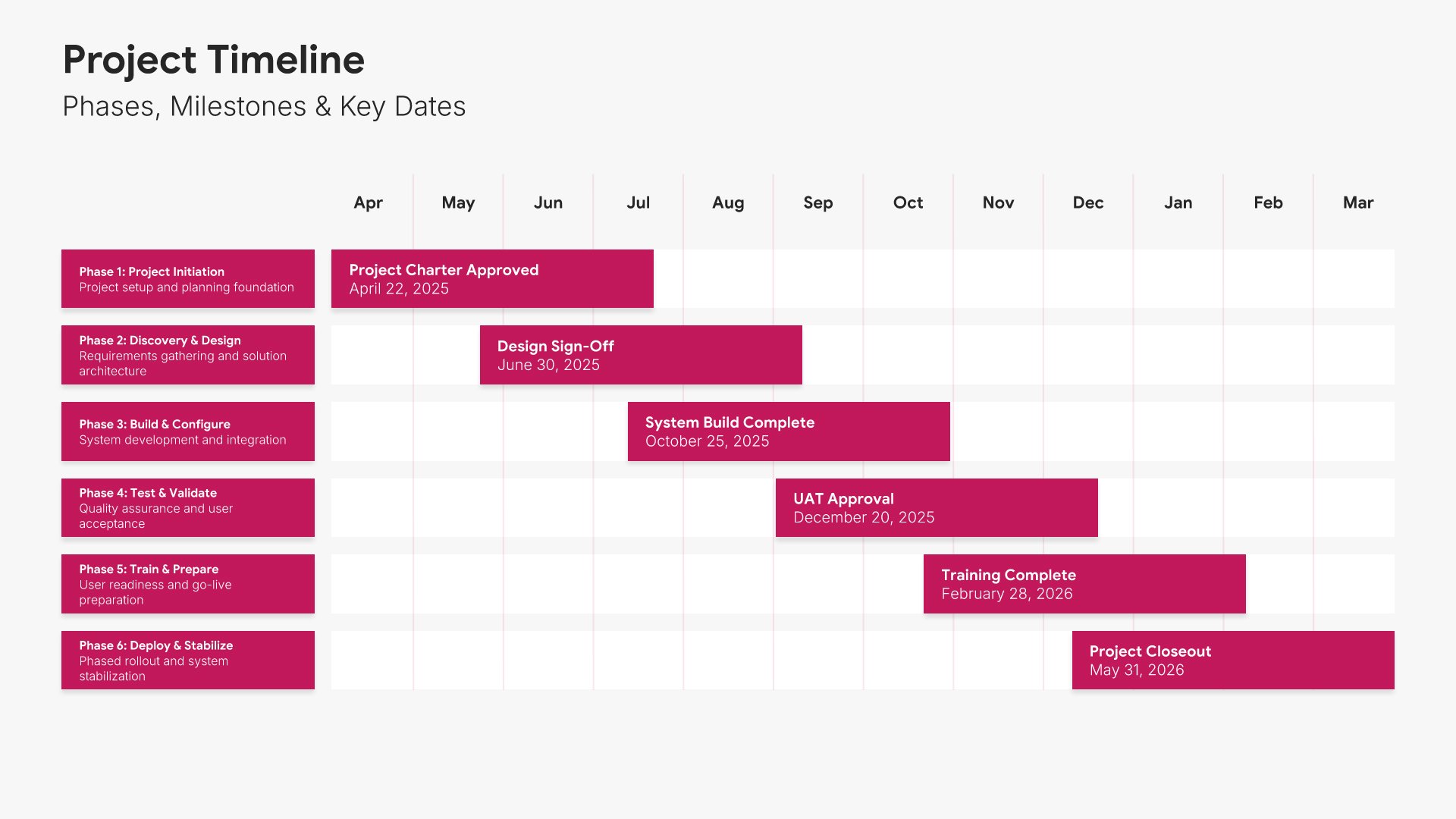 Project Timeline

Phases, Milestones & Key Dates

Apr May Jun Jul Aug Sep Oct Nov Dec Jan Feb Mar

Phase 1: Project Initiation
Project setup and planning foundation

Project Charter Approved
April 22, 2025

Phase 2: Discovery & Design
Requirements gathering and solution architecture

Design Sign-Off
June 30, 2025

Phase 3: Build & Configure
System development and integration

System Build Complete
October 25, 2025

Phase 4: Test & Validate
Quality assurance and user acceptance

UAT Approval
December 20, 2025

Phase 5: Train & Prepare
User readiness and go-live preparation

Training Complete
February 28, 2026

Phase 6: Deploy & Stabilize
Phased rollout and system stabilization

Project Closeout
May 31, 2026